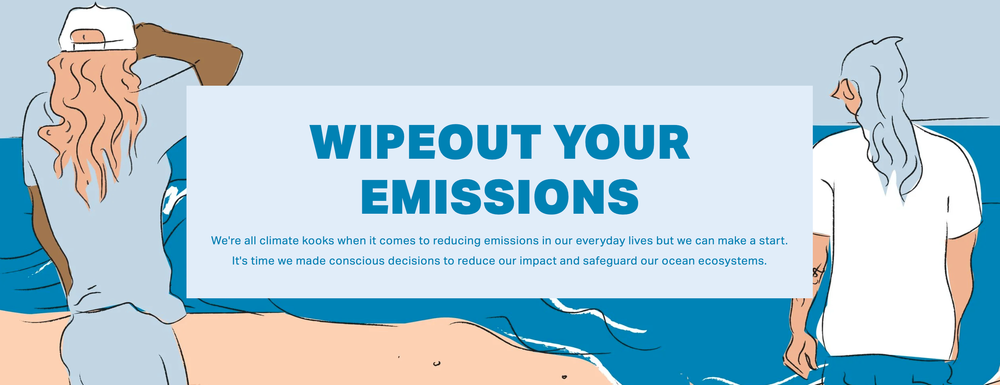 WIPEOUT YOUR EMISSIONS

We're all climate kooks when it comes to reducing emissions in our everyday lives but we can make a start. It's time we made conscious decisions to reduce our impact and safeguard our ocean ecosystems.